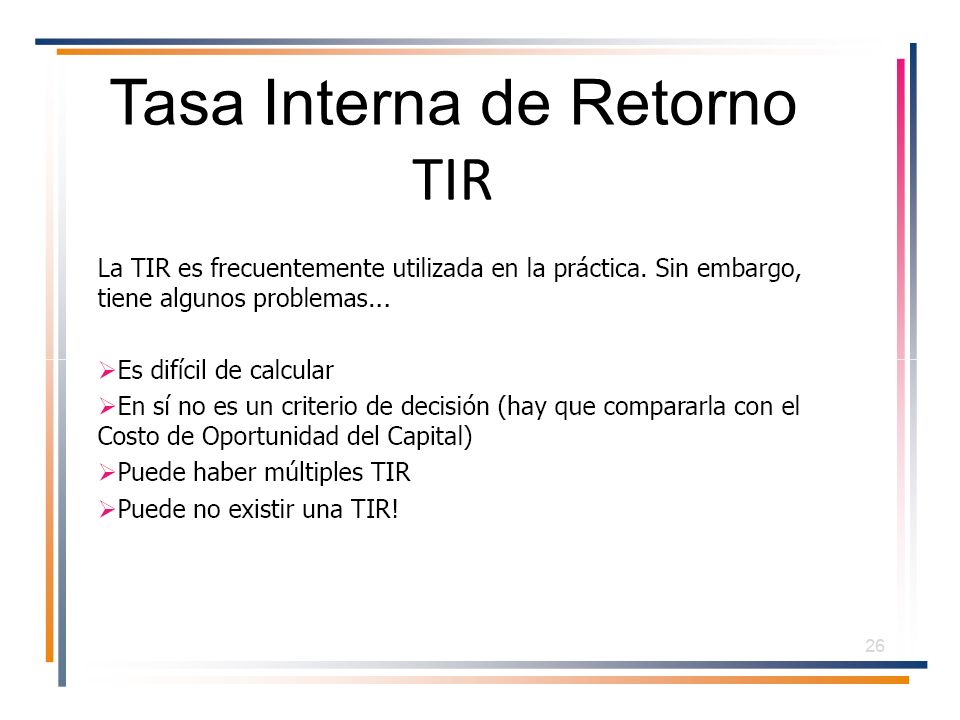 Tasa Interna de Retorno
TIR

La TIR es frecuentemente utilizada en la práctica. Sin embargo, tiene algunos problemas...

➢Es difícil de calcular
➢En sí no es un criterio de decisión (hay que compararla con el Costo de Oportunidad del Capital)
➢Puede haber múltiples TIR
➢Puede no existir una TIR!

26